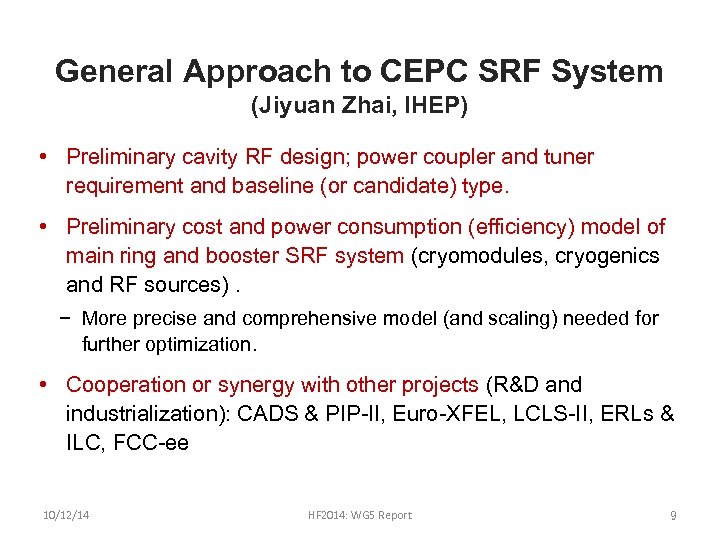 General Approach to CEPC SRF System
(Jiyuan Zhai, IHEP)

• Preliminary cavity RF design; power coupler and tuner requirement and baseline (or candidate) type.

• Preliminary cost and power consumption (efficiency) model of main ring and booster SRF system (cryomodules, cryogenics and RF sources) .

− More precise and comprehensive model (and scaling) needed for further optimization.

• Cooperation or synergy with other projects (R&D and industrialization): CADS & PIP-II, Euro-XFEL, LCLS-II, ERLs & ILC, FCC-ee

10/12/14 HF2014: WG5 Report 9